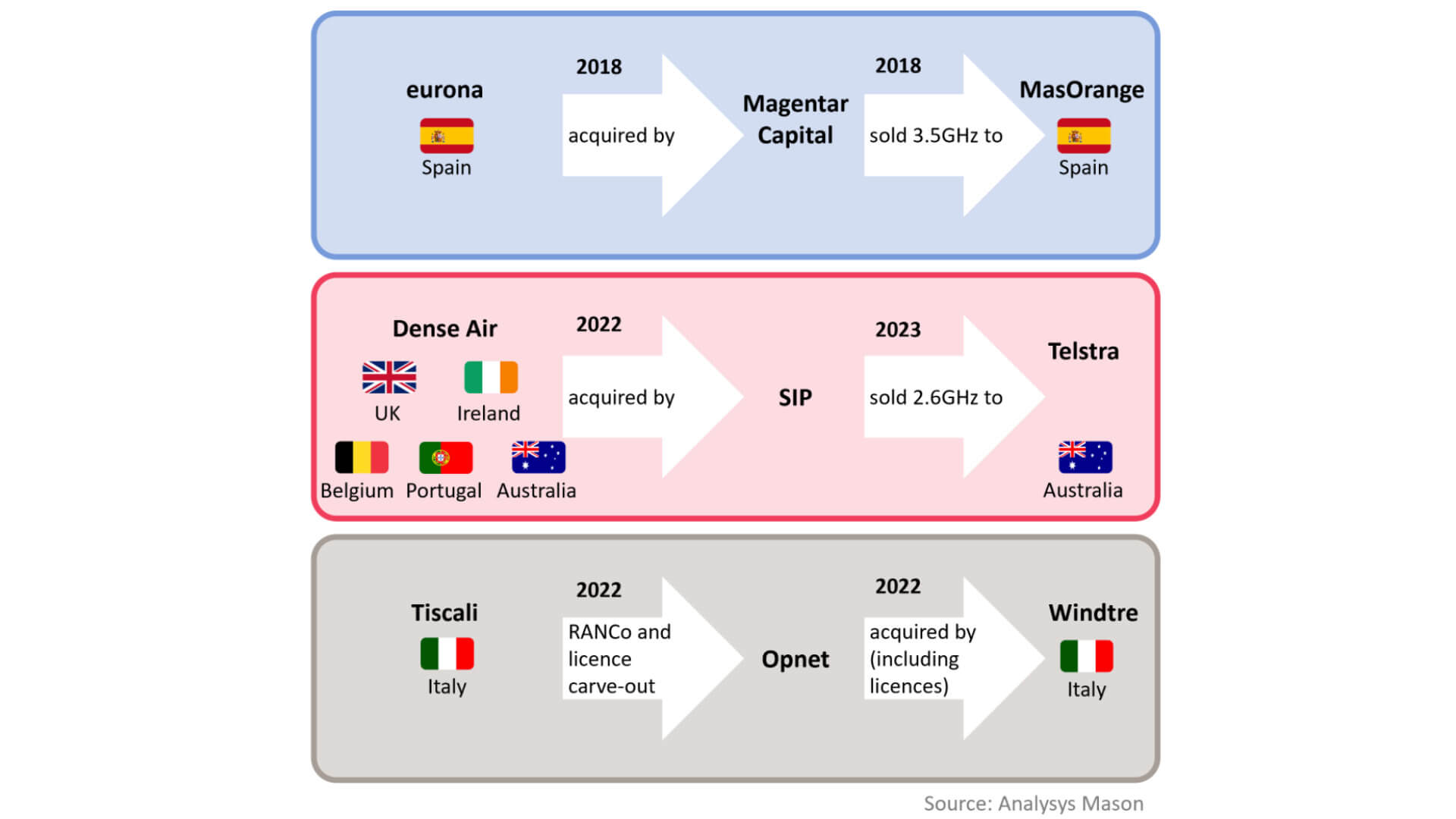 eurona
Spain

2018
acquired by

Magentar Capital

2018
sold 3.5GHz to

MasOrange
Spain

Dense Air
UK
Ireland
Belgium
Portugal
Australia

2022
acquired by

SIP

2023
sold 2.6GHz to

Telstra
Australia

Tiscali
Italy

2022
RANCo and licence carve-out

Opnet

2022
acquired by (including licences)

Windtre
Italy

Source: Analysys Mason